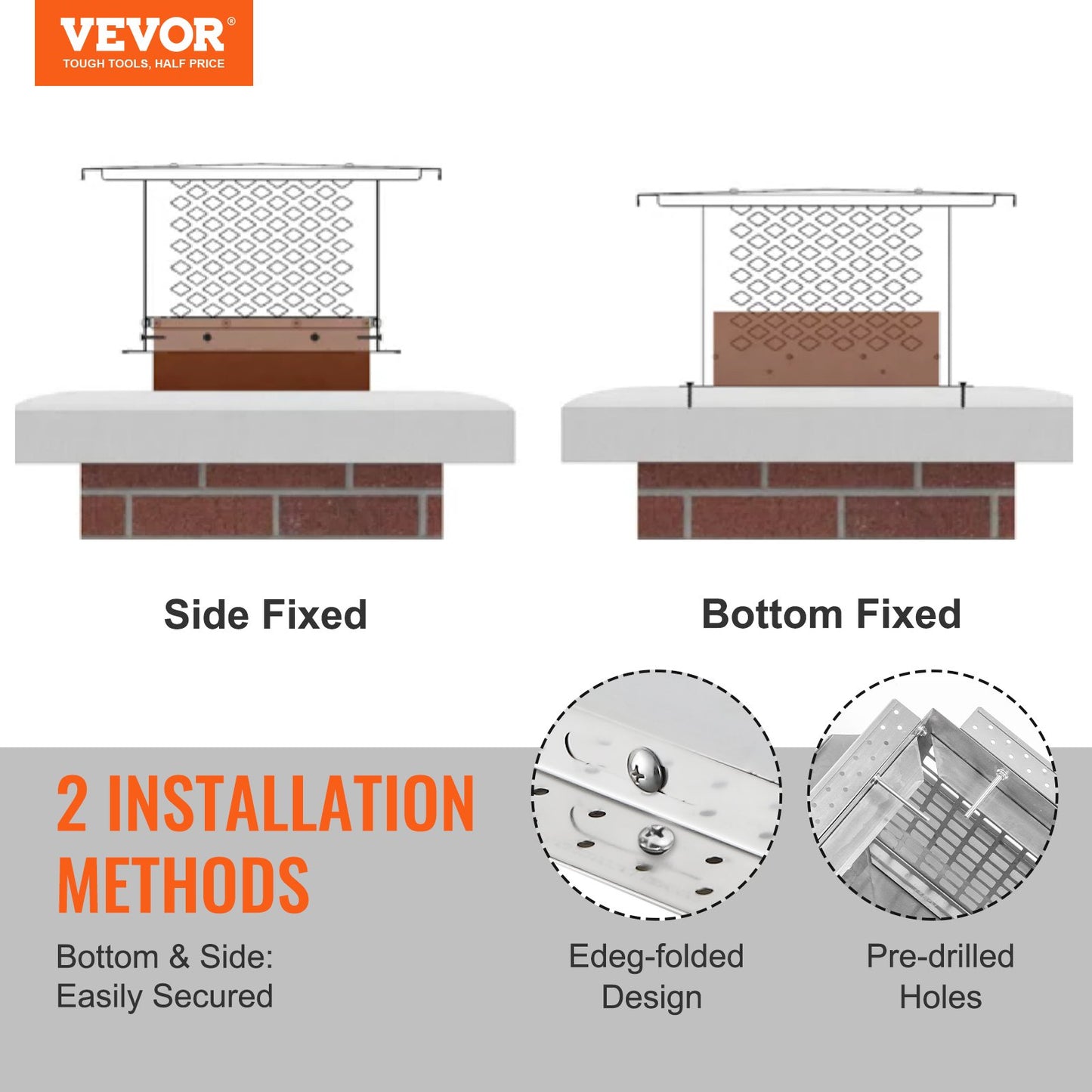 VEVOR®
TOUGH TOOLS, HALF PRICE

Side Fixed

Bottom Fixed

2 INSTALLATION METHODS

Bottom & Side:
Easily Secured

Edeg-folded Design

Pre-drilled Holes